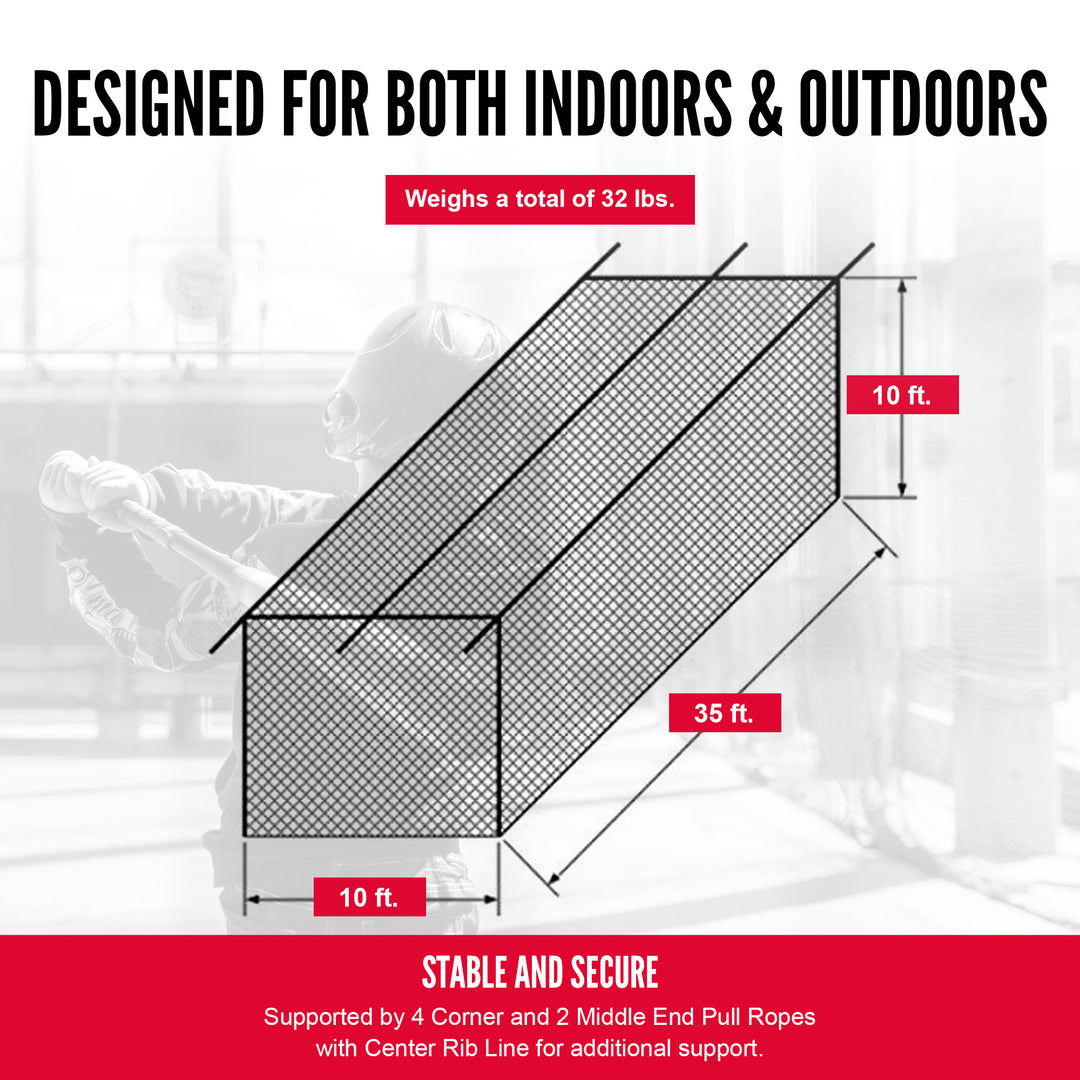 DESIGNED FOR BOTH INDOORS & OUTDOORS

Weighs a total of 32 lbs.

10 ft.

35 ft.

10 ft.

STABLE AND SECURE

Supported by 4 Corner and 2 Middle End Pull Ropes with Center Rib Line for additional support.